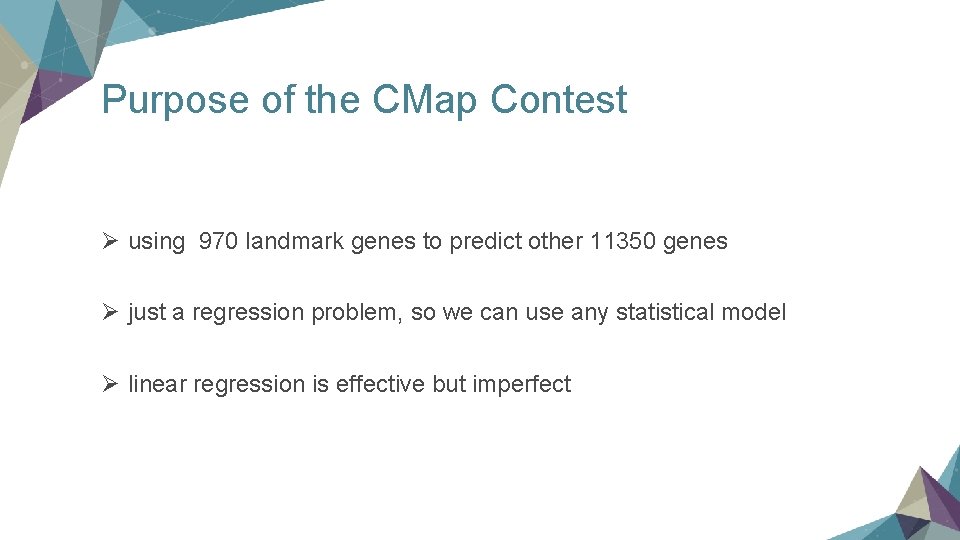 Purpose of the CMap Contest

➢ using 970 landmark genes to predict other 11350 genes

➢ just a regression problem, so we can use any statistical model

➢ linear regression is effective but imperfect